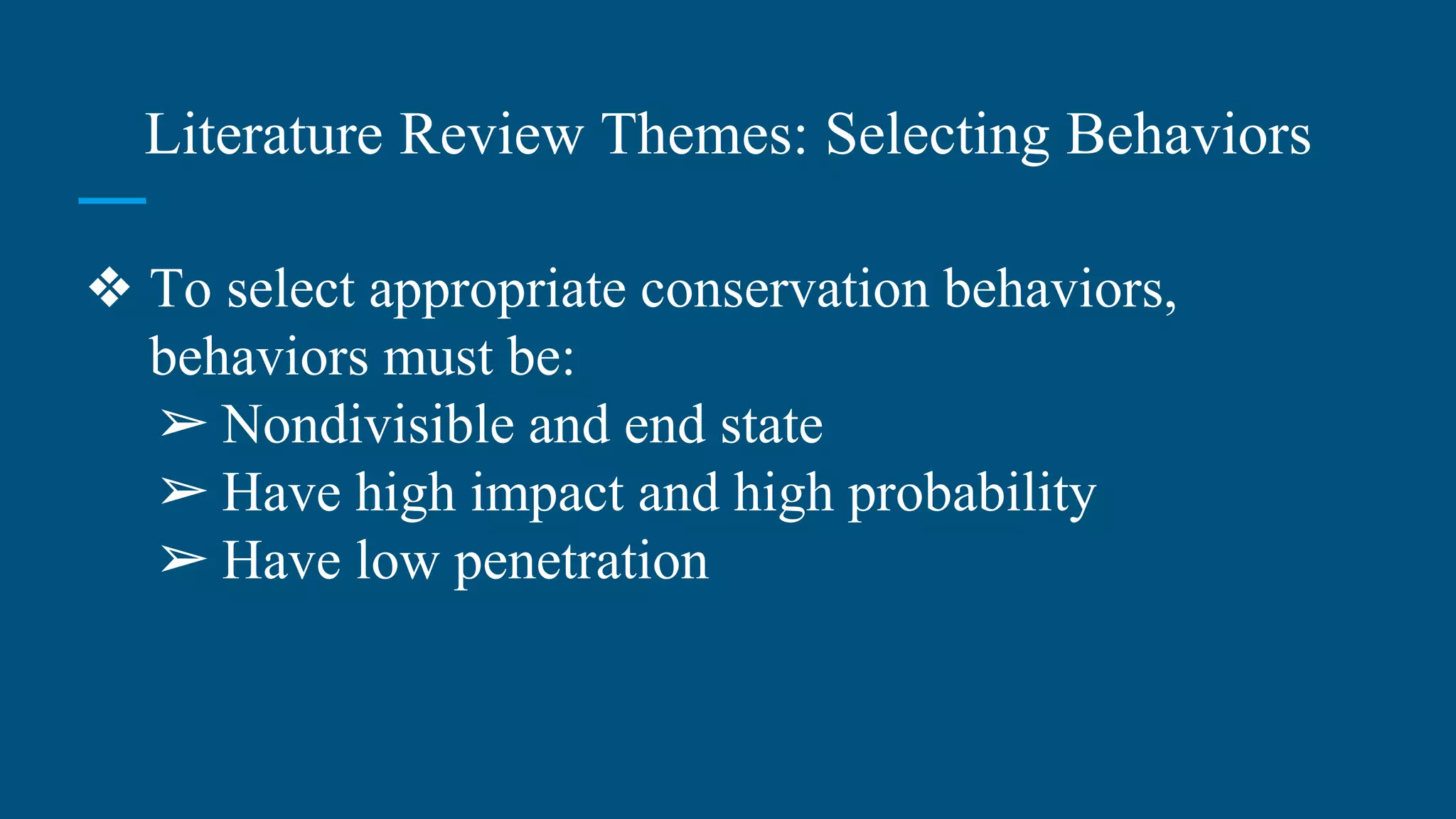 Literature Review Themes: Selecting Behaviors

❖ To select appropriate conservation behaviors, behaviors must be:
➢ Nondivisible and end state
➢ Have high impact and high probability
➢ Have low penetration